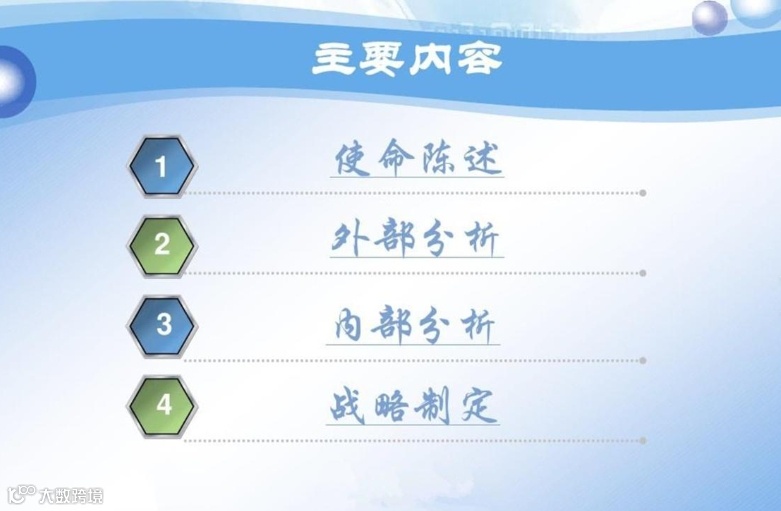 主要内容

1 使命陈述

2 外部分析

3 内部分析

4 战略制定

大数跨境